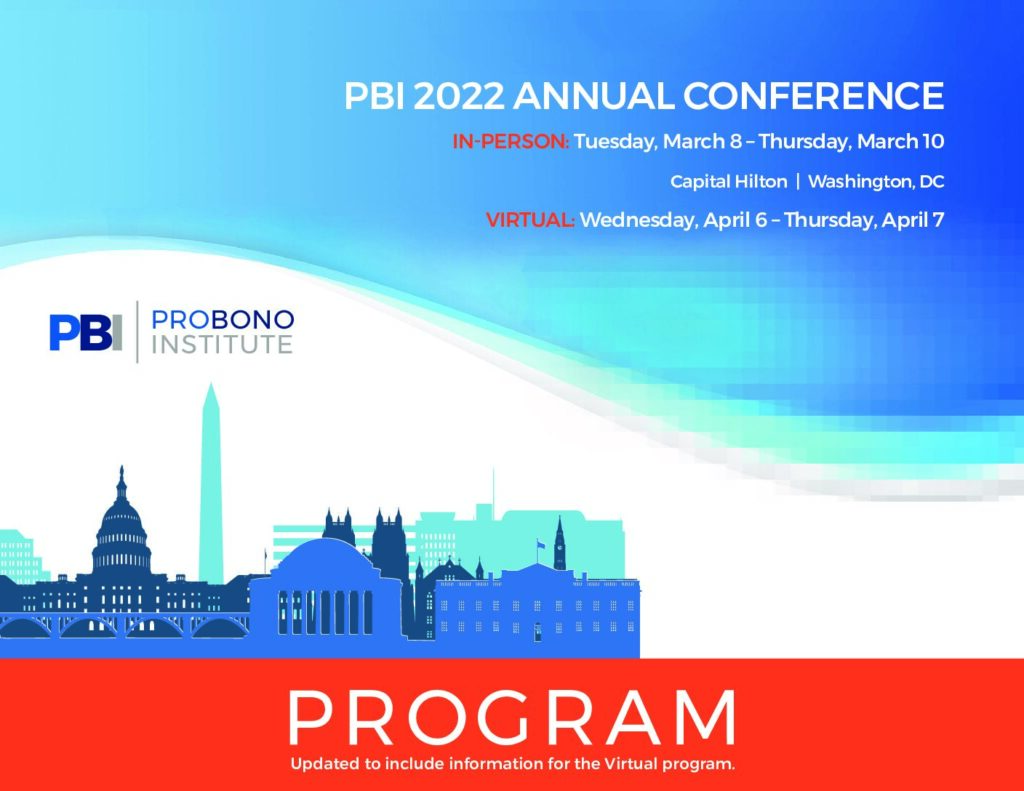 PBI 2022 ANNUAL CONFERENCE

IN-PERSON: Tuesday, March 8 – Thursday, March 10

Capital Hilton | Washington, DC

VIRTUAL: Wednesday, April 6 – Thursday, April 7

PBI | PROBONO INSTITUTE

PROGRAM

Updated to include information for the Virtual program.